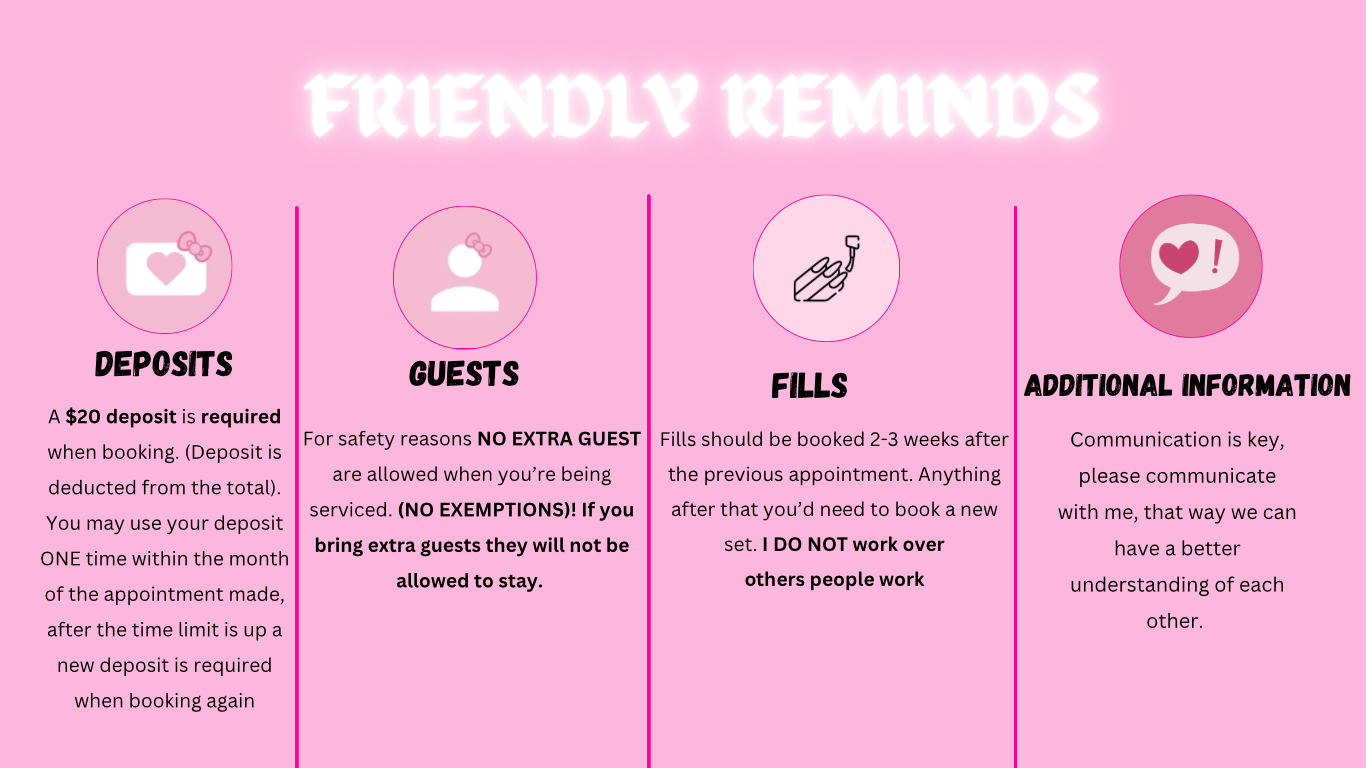 FRIENDLY REMINDS

DEPOSITS

A $20 deposit is required when booking. (Deposit is deducted from the total). You may use your deposit ONE time within the month of the appointment made, after the time limit is up a new deposit is required when booking again

GUESTS

For safety reasons NO EXTRA GUEST are allowed when you're being serviced. (NO EXEMPTIONS)! If you bring extra guests they will not be allowed to stay.

FILLS

Fills should be booked 2-3 weeks after the previous appointment. Anything after that you'd need to book a new set. I DO NOT work over others people work

ADDITIONAL INFORMATION

Communication is key, please communicate with me, that way we can have a better understanding of each other.